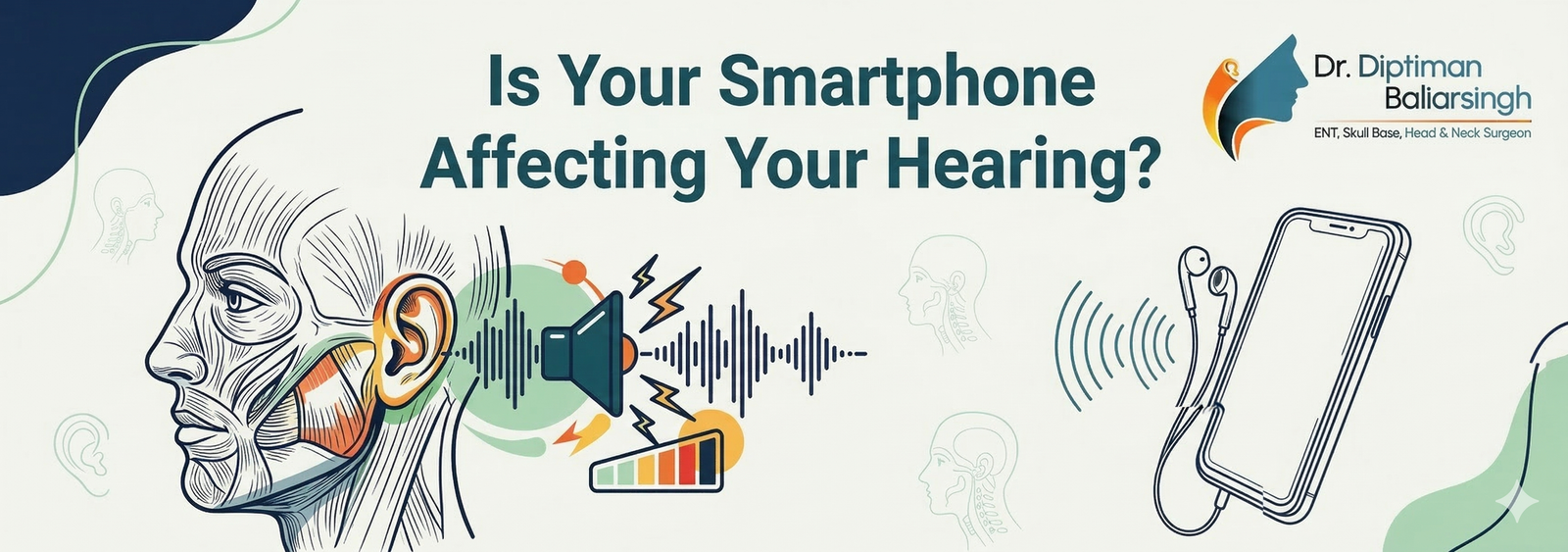 Is Your Smartphone Affecting Your Hearing?

Dr. Diptiman Baliarsingh
ENT, Skull Base, Head & Neck Surgeon